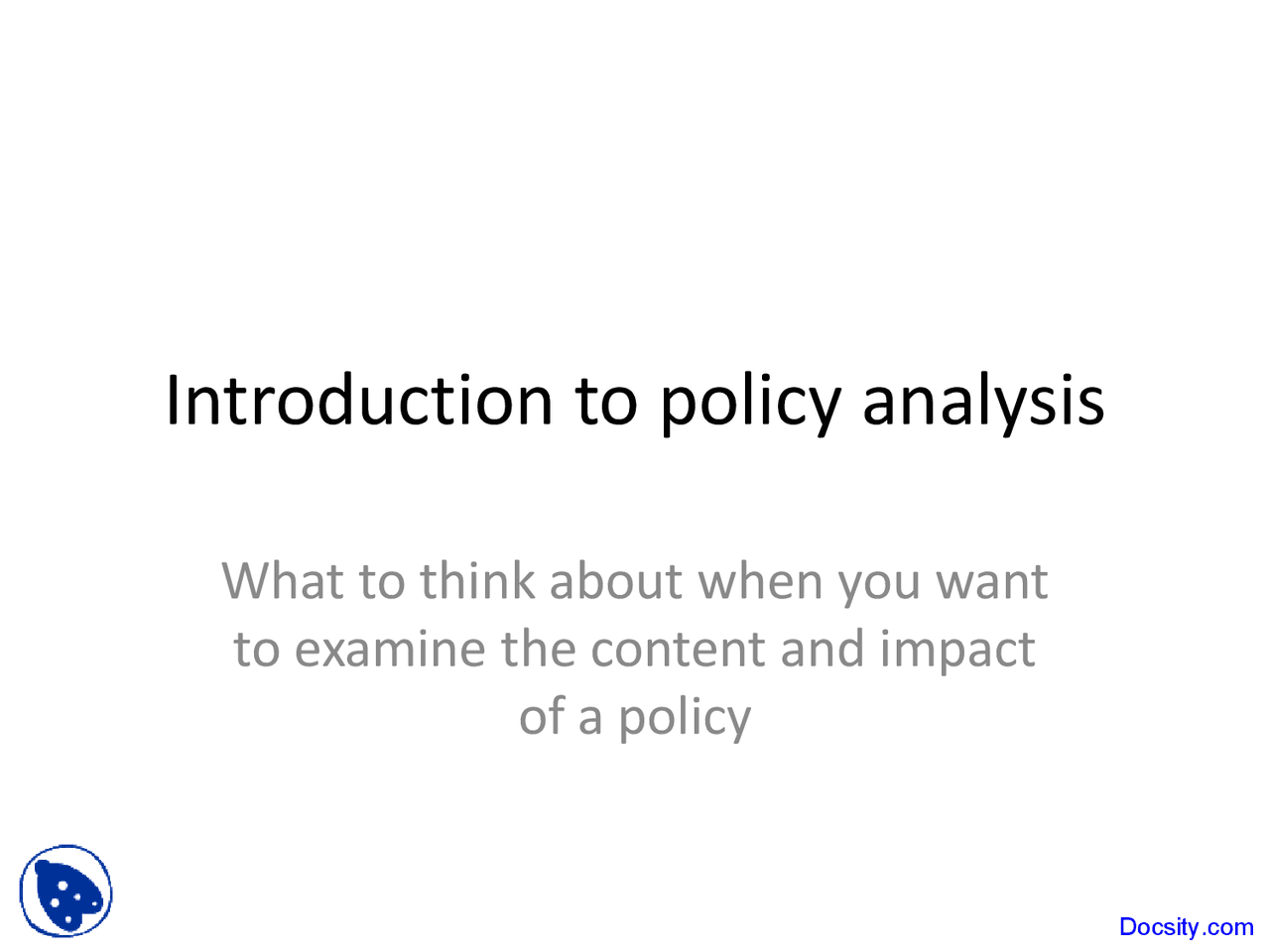 Introduction to policy analysis

What to think about when you want to examine the content and impact of a policy

Docsity.com